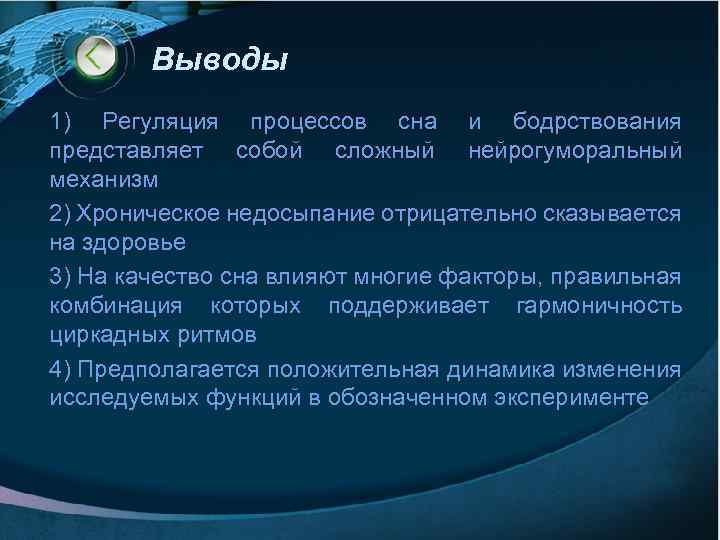 Выводы

1) Регуляция процессов сна и бодрствования представляет собой сложный нейрогуморальный механизм

2) Хроническое недосыпание отрицательно сказывается на здоровье

3) На качество сна влияют многие факторы, правильная комбинация которых поддерживает гармоничность циркадных ритмов

4) Предполагается положительная динамика изменения исследуемых функций в обозначенном эксперименте